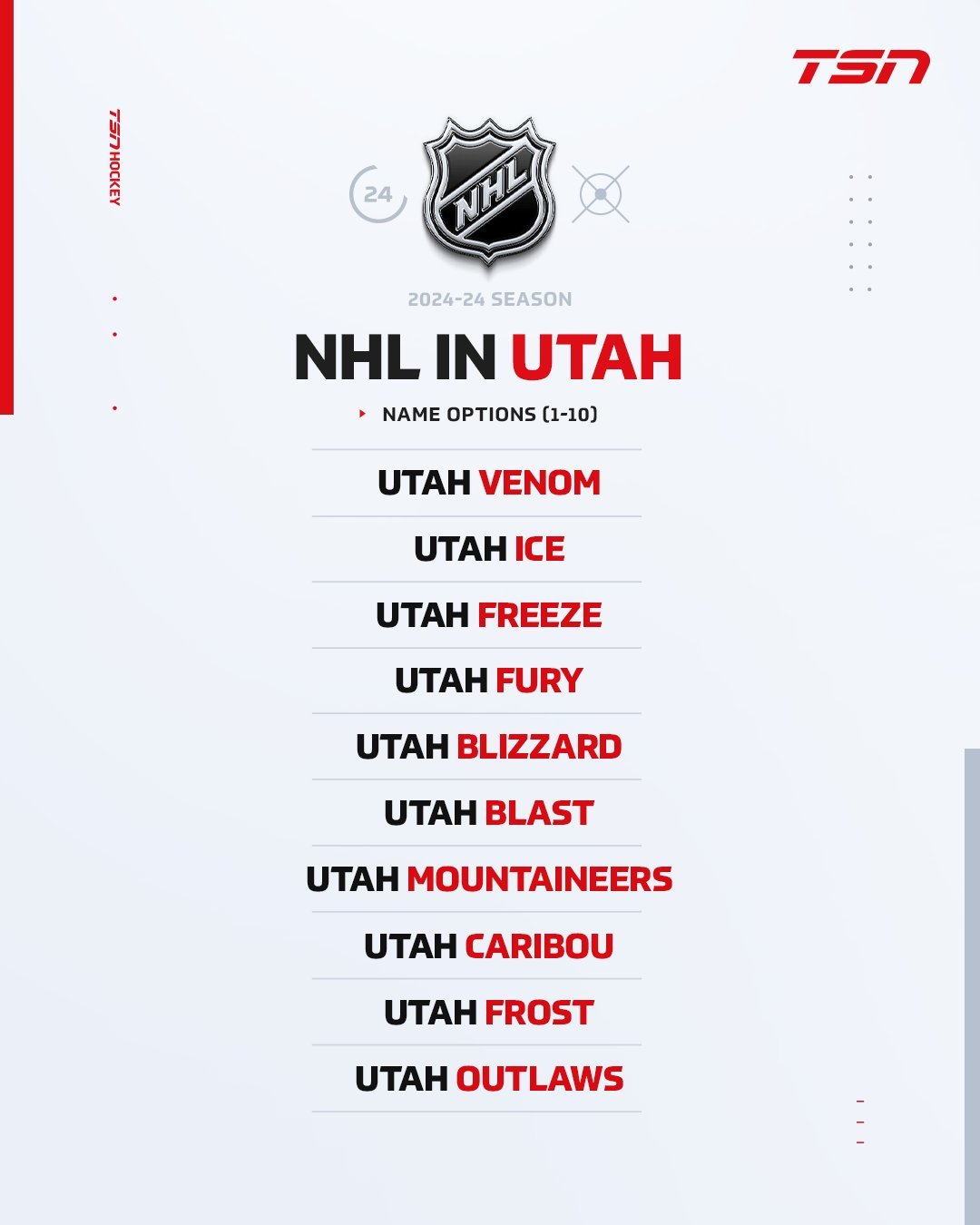 TSN

TSN HOCKEY

24

NHL

2024-24 SEASON

NHL IN UTAH

NAME OPTIONS (1-10)

UTAH VENOM

UTAH ICE

UTAH FREEZE

UTAH FURY

UTAH BLIZZARD

UTAH BLAST

UTAH MOUNTAINEERS

UTAH CARIBOU

UTAH FROST

UTAH OUTLAWS